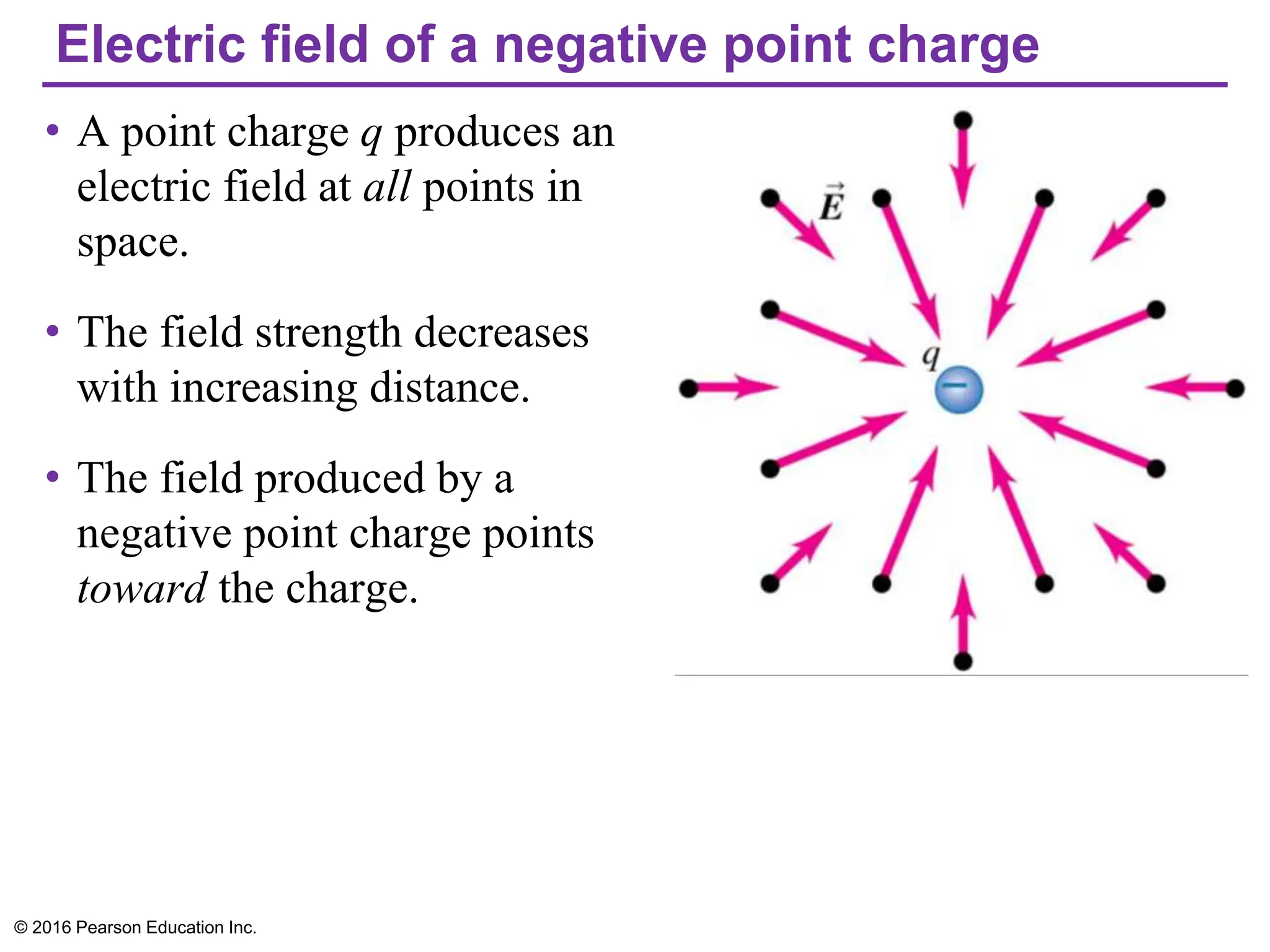 Electric field of a negative point charge

• A point charge $q$ produces an electric field at *all* points in space.

• The field strength decreases with increasing distance.

• The field produced by a negative point charge points *toward* the charge.

$\vec{E}$

$q$

−

© 2016 Pearson Education Inc.